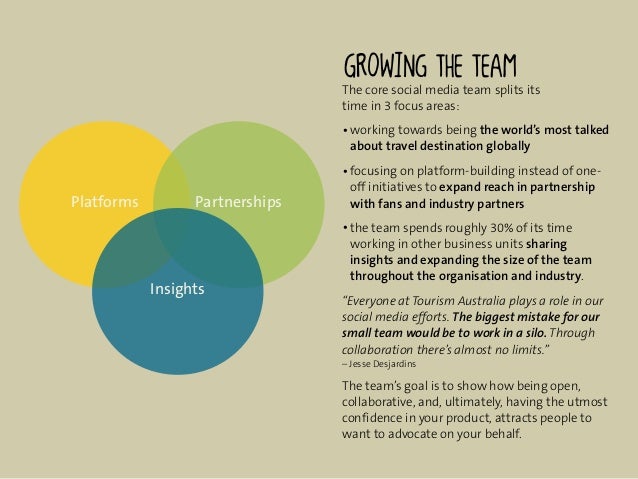 Platforms

Partnerships

Insights

GROWING THE TEAM

The core social media team splits its time in 3 focus areas:

• working towards being the world's most talked about travel destination globally

• focusing on platform-building instead of one-off initiatives to expand reach in partnership with fans and industry partners

• the team spends roughly 30% of its time working in other business units sharing insights and expanding the size of the team throughout the organisation and industry.

"Everyone at Tourism Australia plays a role in our social media efforts. The biggest mistake for our small team would be to work in a silo. Through collaboration there's almost no limits."
– Jesse Desjardins

The team's goal is to show how being open, collaborative, and, ultimately, having the utmost confidence in your product, attracts people to want to advocate on your behalf.